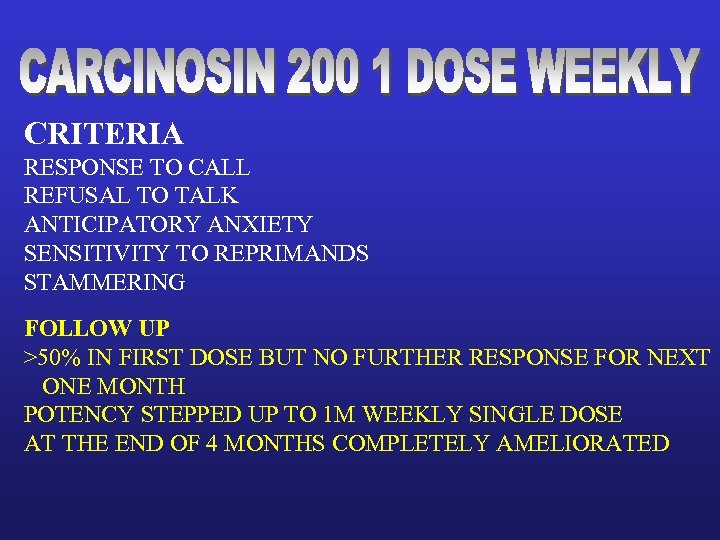 CARCINOSIN 200 1 DOSE WEEKLY

CRITERIA
RESPONSE TO CALL
REFUSAL TO TALK
ANTICIPATORY ANXIETY
SENSITIVITY TO REPRIMANDS
STAMMERING

FOLLOW UP
>50% IN FIRST DOSE BUT NO FURTHER RESPONSE FOR NEXT ONE MONTH
POTENCY STEPPED UP TO 1M WEEKLY SINGLE DOSE
AT THE END OF 4 MONTHS COMPLETELY AMELIORATED